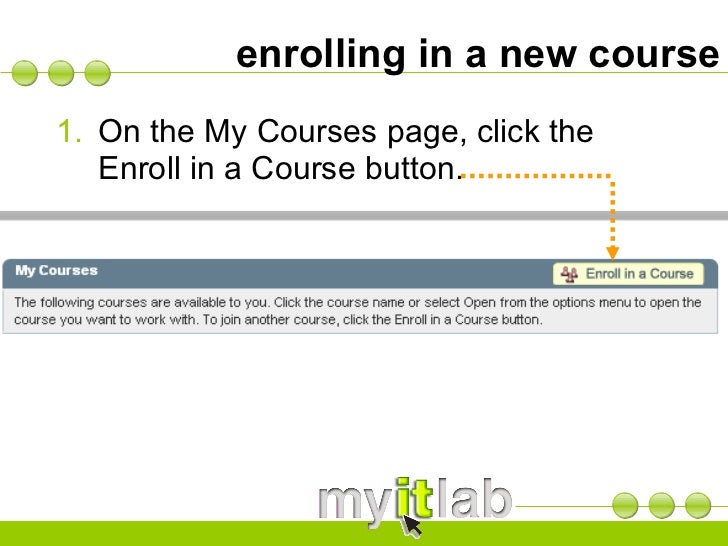 enrolling in a new course

1. On the My Courses page, click the Enroll in a Course button.

My Courses

Enroll in a Course

The following courses are available to you. Click the course name or select Open from the options menu to open the course you want to work with. To join another course, click the Enroll in a Course button.

myitlab